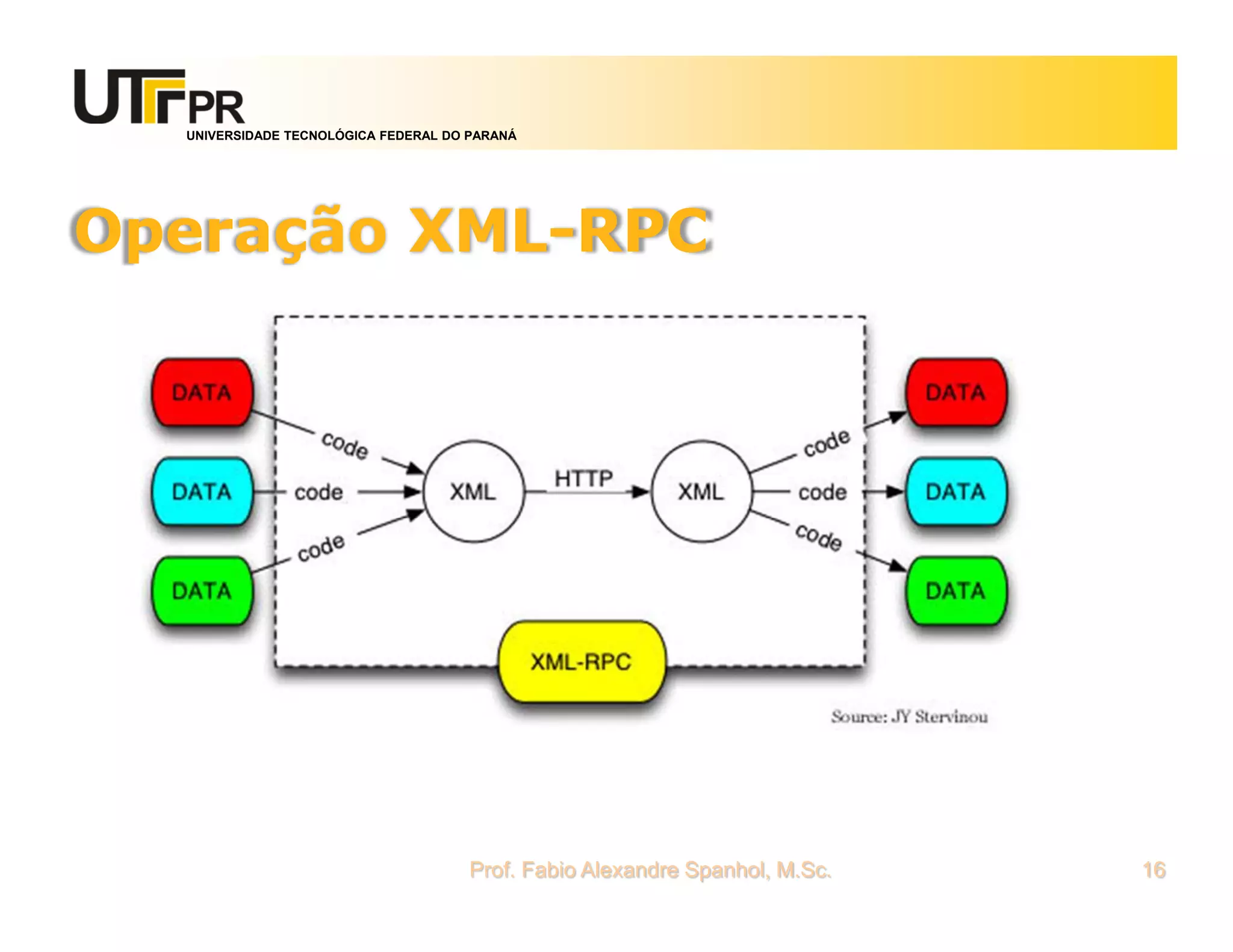 UTFPR
UNIVERSIDADE TECNOLÓGICA FEDERAL DO PARANÁ

Operação XML-RPC

DATA
DATA
DATA
code
code
code
XML
HTTP
XML
code
code
code
DATA
DATA
DATA
XML-RPC

Source: JY Stervinou

Prof. Fabio Alexandre Spanhol, M.Sc.

16